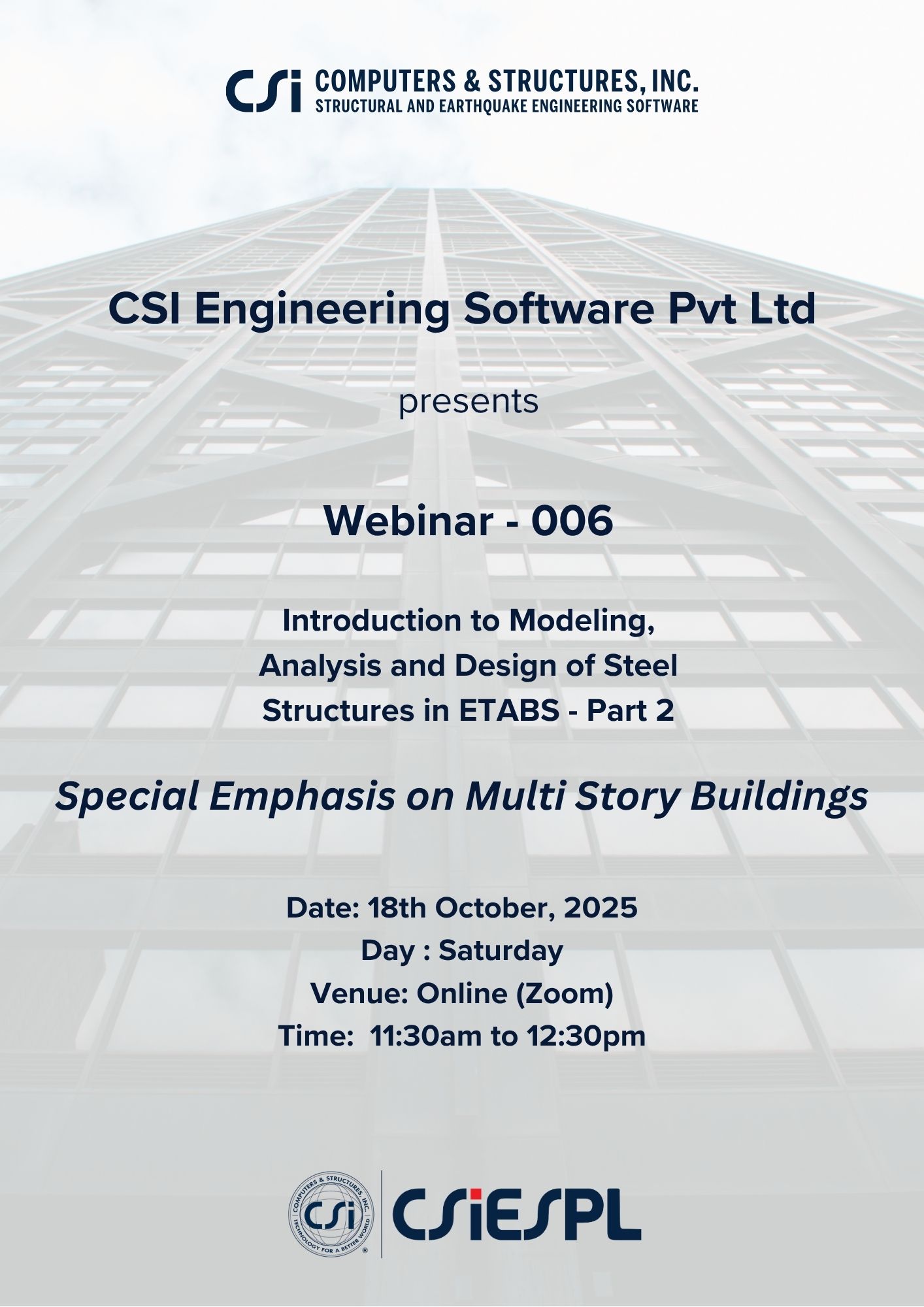 CSi COMPUTERS & STRUCTURES, INC.
STRUCTURAL AND EARTHQUAKE ENGINEERING SOFTWARE

CSI Engineering Software Pvt Ltd

presents

Webinar - 006

Introduction to Modeling, Analysis and Design of Steel Structures in ETABS - Part 2

Special Emphasis on Multi Story Buildings

Date: 18th October, 2025
Day : Saturday
Venue: Online (Zoom)
Time: 11:30am to 12:30pm

COMPUTERS & STRUCTURES, INC.
CSi
TECHNOLOGY FOR A BETTER WORLD
®
CSiESPL